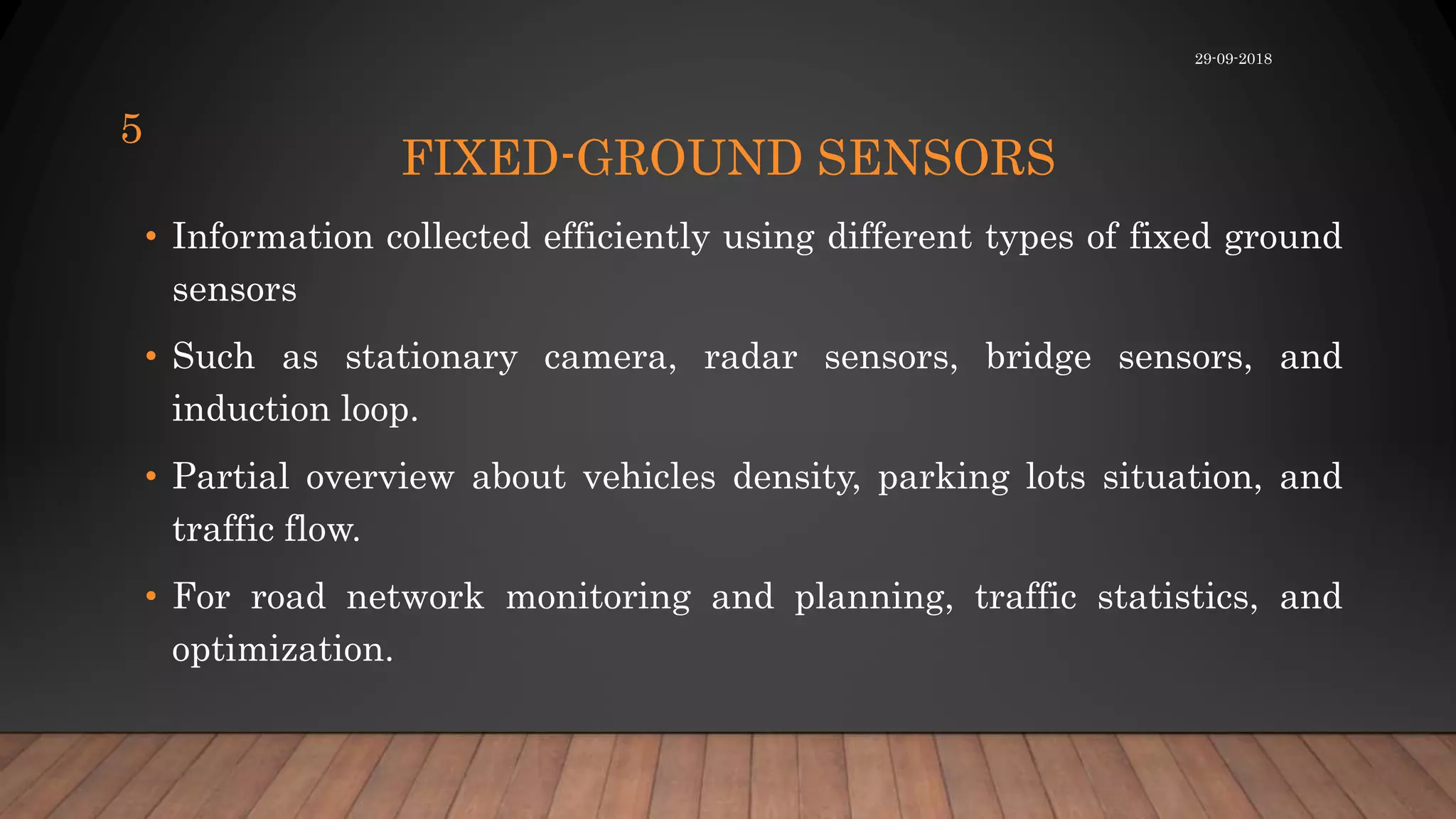 29-09-2018

5

FIXED-GROUND SENSORS

• Information collected efficiently using different types of fixed ground sensors

• Such as stationary camera, radar sensors, bridge sensors, and induction loop.

• Partial overview about vehicles density, parking lots situation, and traffic flow.

• For road network monitoring and planning, traffic statistics, and optimization.